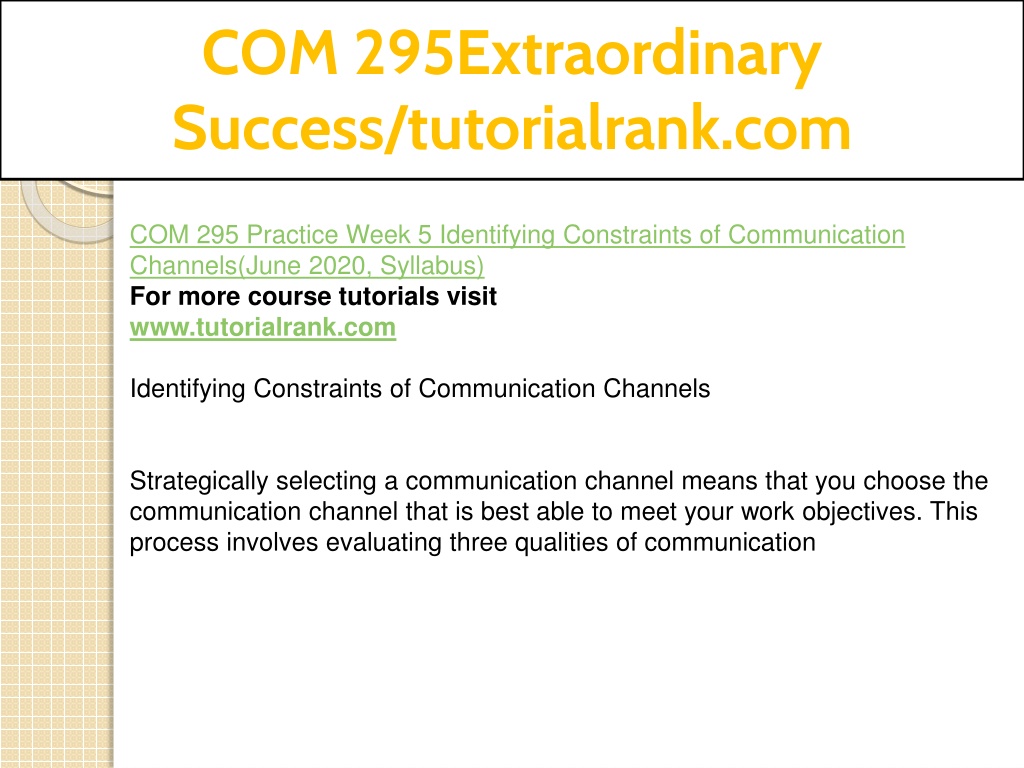 COM 295Extraordinary Success/tutorialrank.com

COM 295 Practice Week 5 Identifying Constraints of Communication Channels(June 2020, Syllabus)
For more course tutorials visit
www.tutorialrank.com

Identifying Constraints of Communication Channels

Strategically selecting a communication channel means that you choose the communication channel that is best able to meet your work objectives. This process involves evaluating three qualities of communication